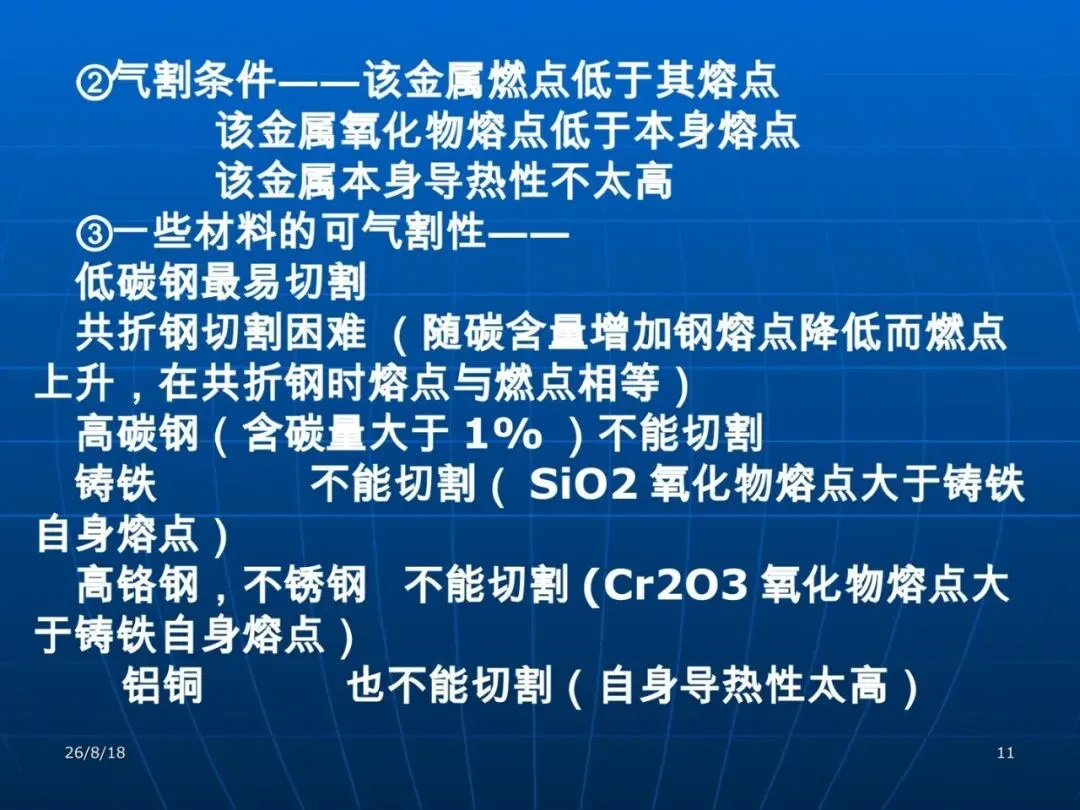 ②气割条件——该金属燃点低于其熔点

该金属氧化物熔点低于本身熔点

该金属本身导热性不太高

③一些材料的可气割性——

低碳钢最易切割

共折钢切割困难（随碳含量增加钢熔点降低而燃点上升，在共折钢时熔点与燃点相等）

高碳钢（含碳量大于1%）不能切割

铸铁 不能切割（SiO2氧化物熔点大于铸铁自身熔点）

高铬钢，不锈钢 不能切割(Cr2O3氧化物熔点大于铸铁自身熔点）

铝铜 也不能切割（自身导热性太高）

26/8/18

11